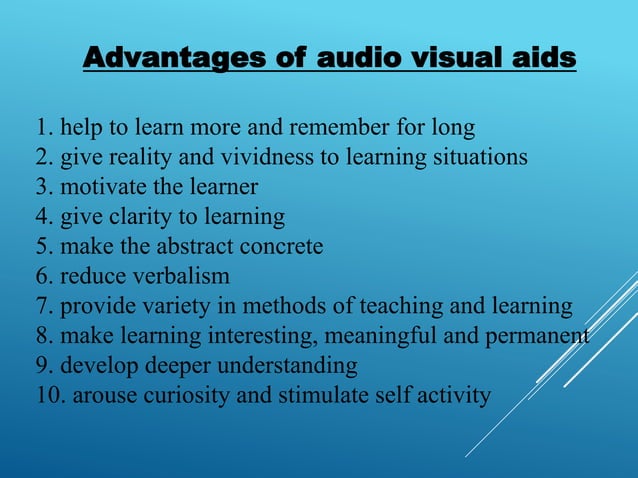 Advantages of audio visual aids

1. help to learn more and remember for long
2. give reality and vividness to learning situations
3. motivate the learner
4. give clarity to learning
5. make the abstract concrete
6. reduce verbalism
7. provide variety in methods of teaching and learning
8. make learning interesting, meaningful and permanent
9. develop deeper understanding
10. arouse curiosity and stimulate self activity